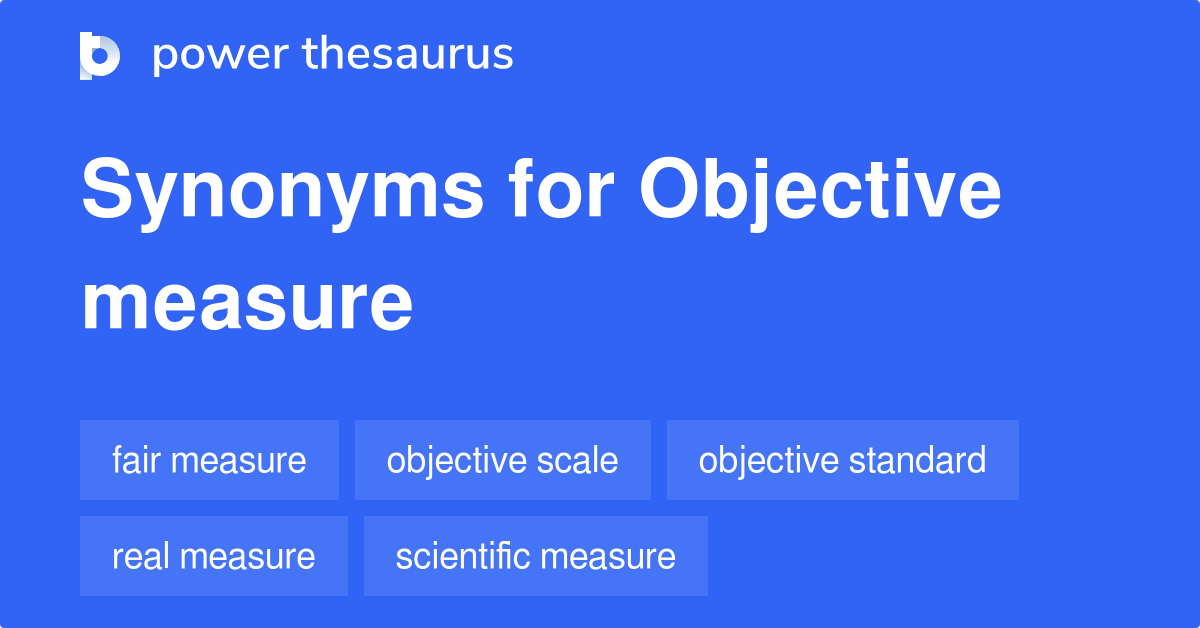 power thesaurus

Synonyms for Objective measure

fair measure
objective scale
objective standard
real measure
scientific measure